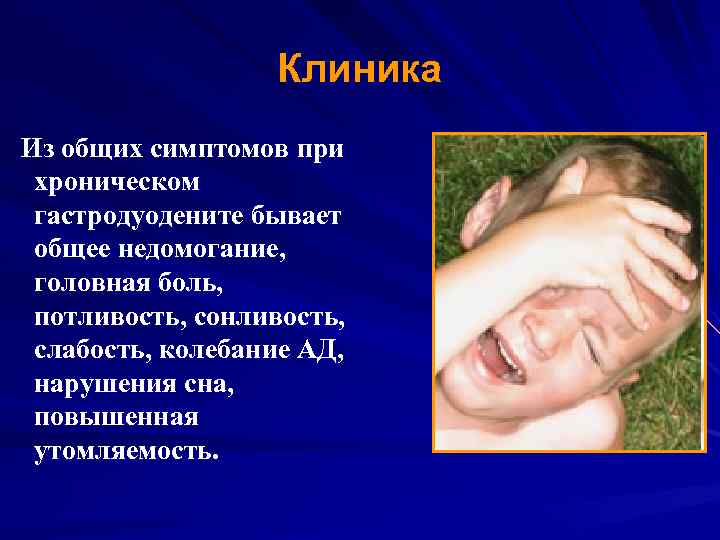 Клиника

Из общих симптомов при хроническом гастродуодените бывает общее недомогание, головная боль, потливость, сонливость, слабость, колебание АД, нарушения сна, повышенная утомляемость.